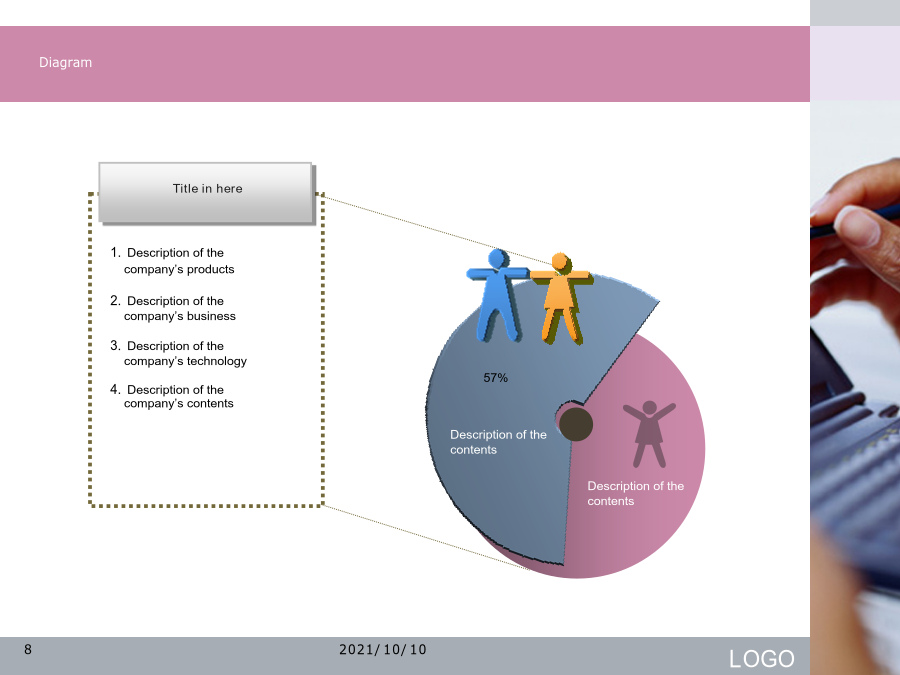 Diagram

Title in here

1. Description of the company's products

2. Description of the company's business

3. Description of the company's technology

4. Description of the company's contents

57%

Description of the contents

Description of the contents

8

2021/10/10

LOGO